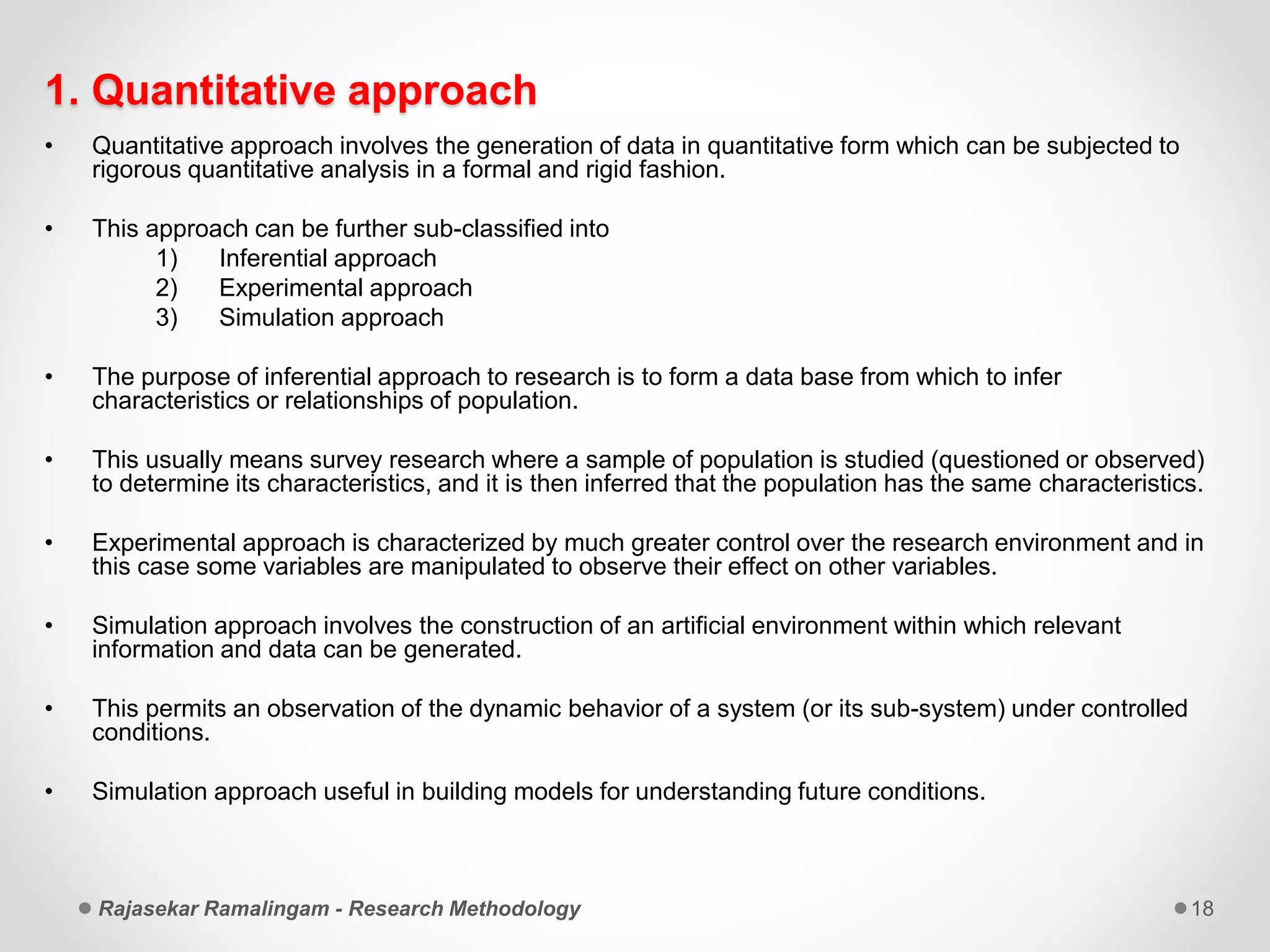 1. Quantitative approach

• Quantitative approach involves the generation of data in quantitative form which can be subjected to rigorous quantitative analysis in a formal and rigid fashion.

• This approach can be further sub-classified into
1) Inferential approach
2) Experimental approach
3) Simulation approach

• The purpose of inferential approach to research is to form a data base from which to infer characteristics or relationships of population.

• This usually means survey research where a sample of population is studied (questioned or observed) to determine its characteristics, and it is then inferred that the population has the same characteristics.

• Experimental approach is characterized by much greater control over the research environment and in this case some variables are manipulated to observe their effect on other variables.

• Simulation approach involves the construction of an artificial environment within which relevant information and data can be generated.

• This permits an observation of the dynamic behavior of a system (or its sub-system) under controlled conditions.

• Simulation approach useful in building models for understanding future conditions.

Rajasekar Ramalingam - Research Methodology

18